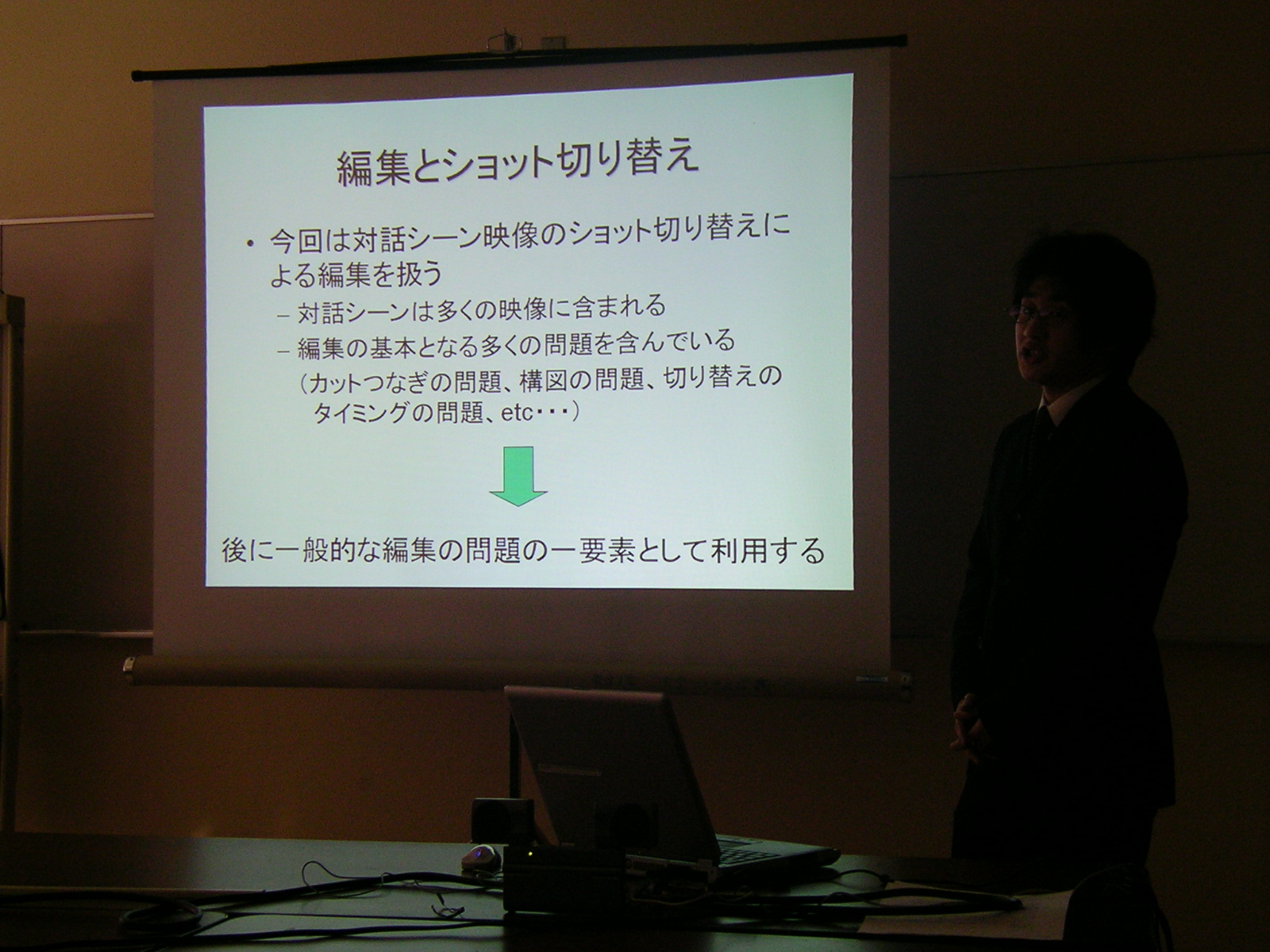 編集とショット切り替え

• 今回は対話シーン映像のショット切り替えによる編集を扱う

– 対話シーンは多くの映像に含まれる

– 編集の基本となる多くの問題を含んでいる

（カットつなぎの問題、構図の問題、切り替えのタイミングの問題、etc・・・）

後に一般的な編集の問題の一要素として利用する